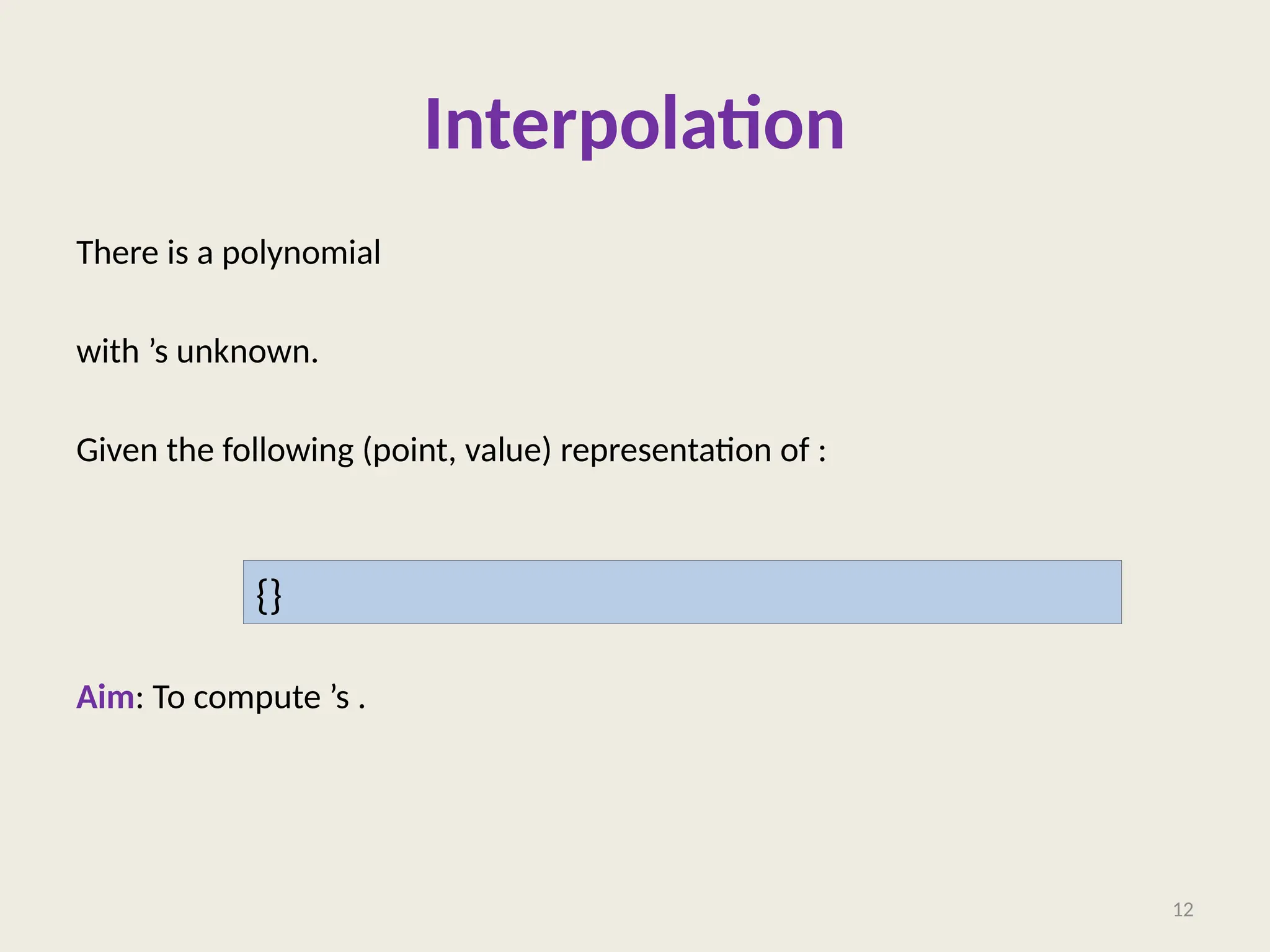 Interpolation

There is a polynomial

with ’s unknown.

Given the following (point, value) representation of :

{}

Aim: To compute ’s .

12